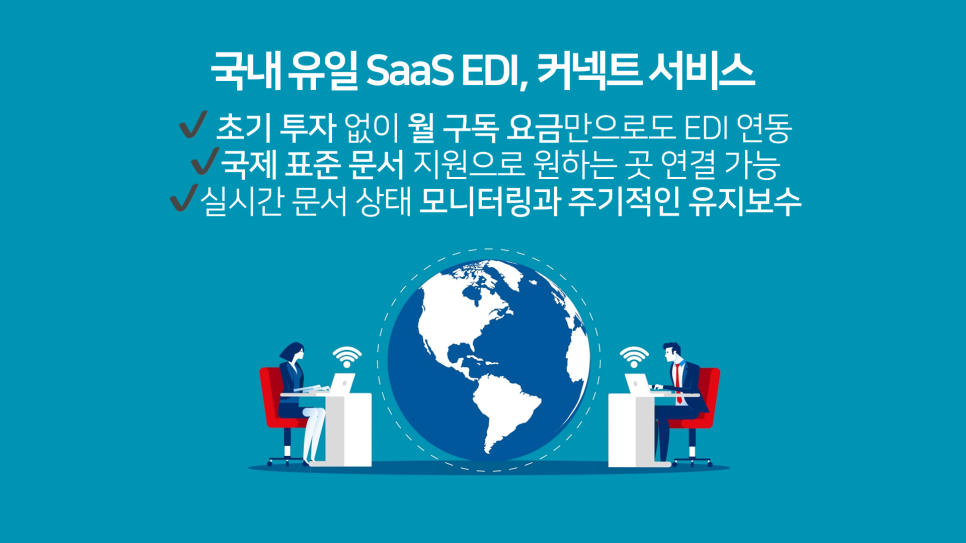 국내 유일 SaaS EDI, 커넥트 서비스

✔ 초기 투자 없이 월 구독 요금만으로도 EDI 연동
✔국제 표준 문서 지원으로 원하는 곳 연결 가능
✔실시간 문서 상태 모니터링과 주기적인 유지보수